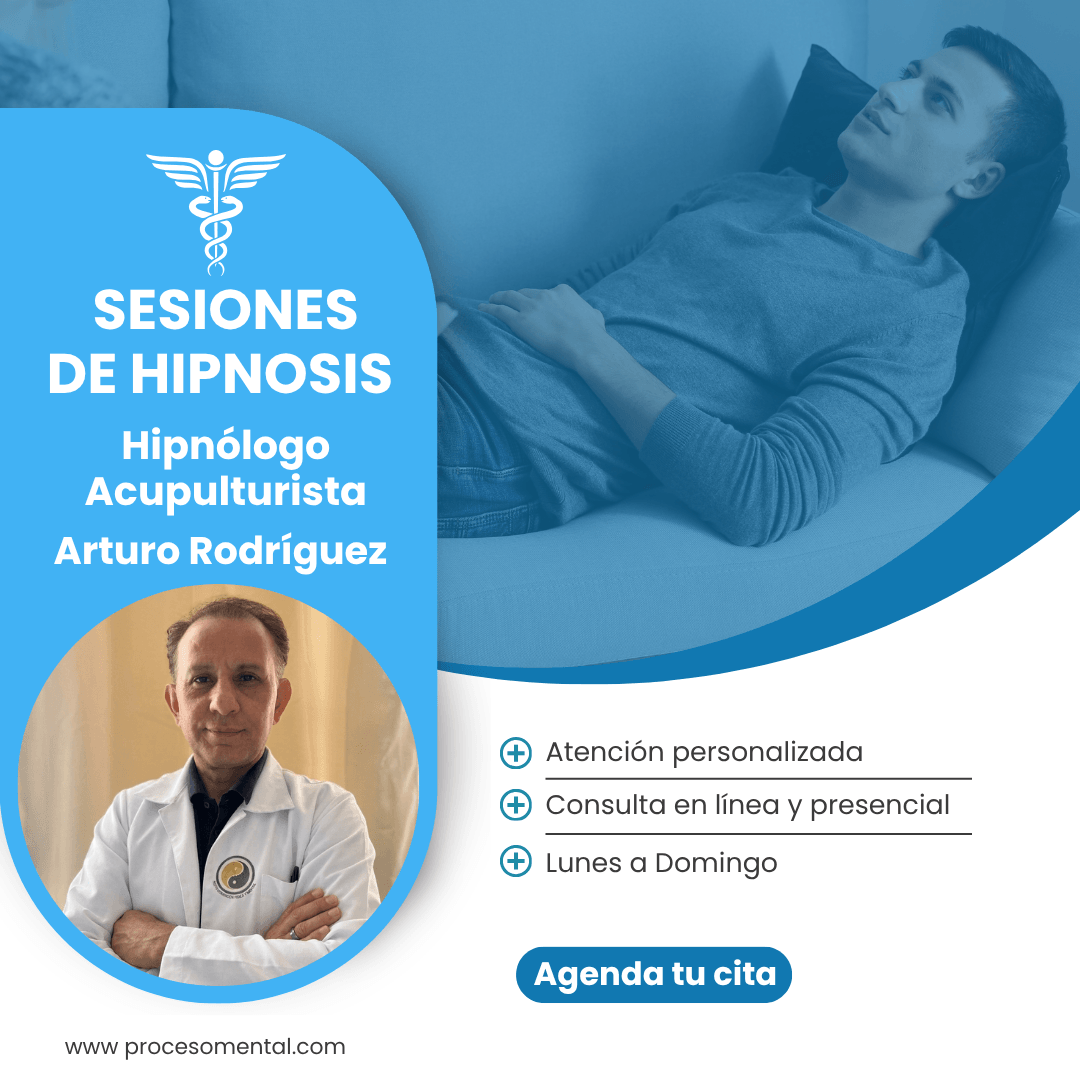 SESIONES DE HIPNOSIS

Hipnólogo Acupulturista

Arturo Rodríguez

Atención personalizada

Consulta en línea y presencial

Lunes a Domingo

Agenda tu cita

www procesomental.com